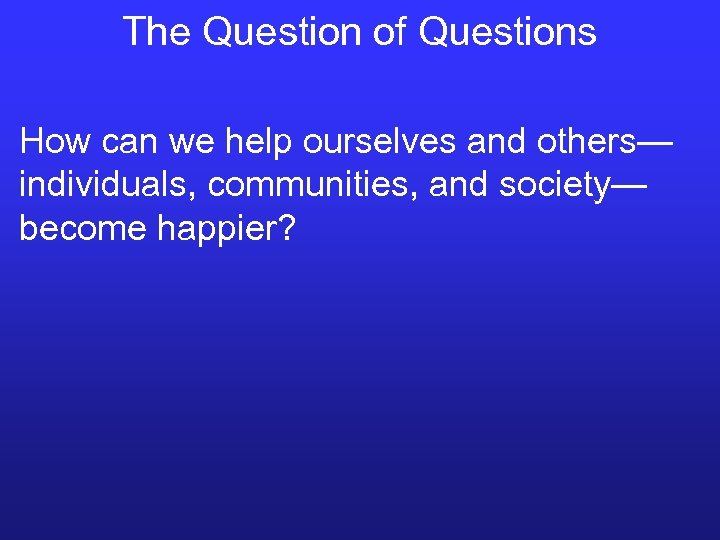 The Question of Questions

How can we help ourselves and others—individuals, communities, and society—become happier?